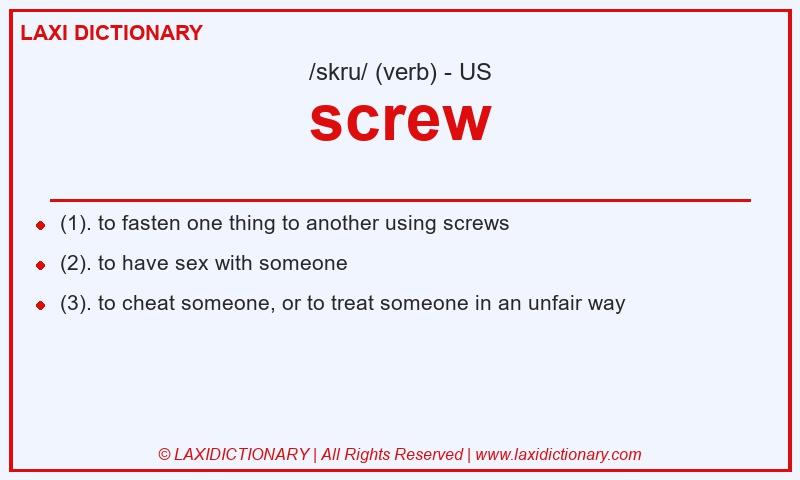 LAXI DICTIONARY

/skru/ (verb) - US

screw

- (1). to fasten one thing to another using screws
- (2). to have sex with someone
- (3). to cheat someone, or to treat someone in an unfair way

© LAXIDICTIONARY | All Rights Reserved | www.laxidictionary.com